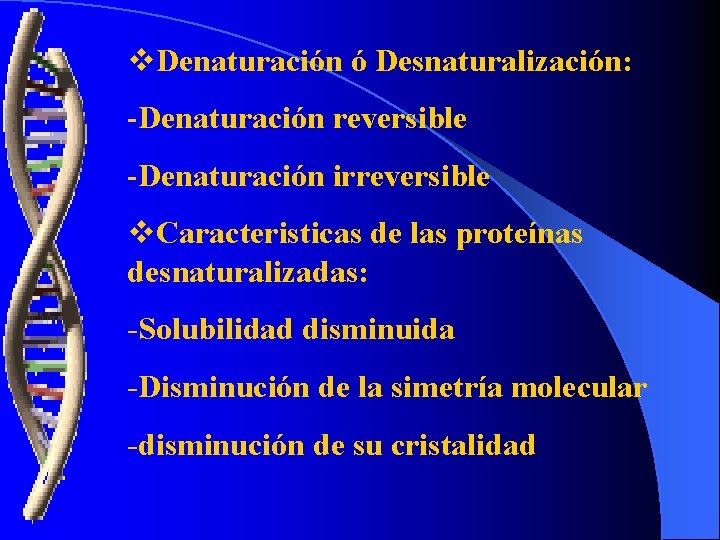 ❖Denaturación ó Desnaturalización:

-Denaturación reversible

-Denaturación irreversible

❖Caracteristicas de las proteínas desnaturalizadas:

-Solubilidad disminuida

-Disminución de la simetría molecular

-disminución de su cristalidad